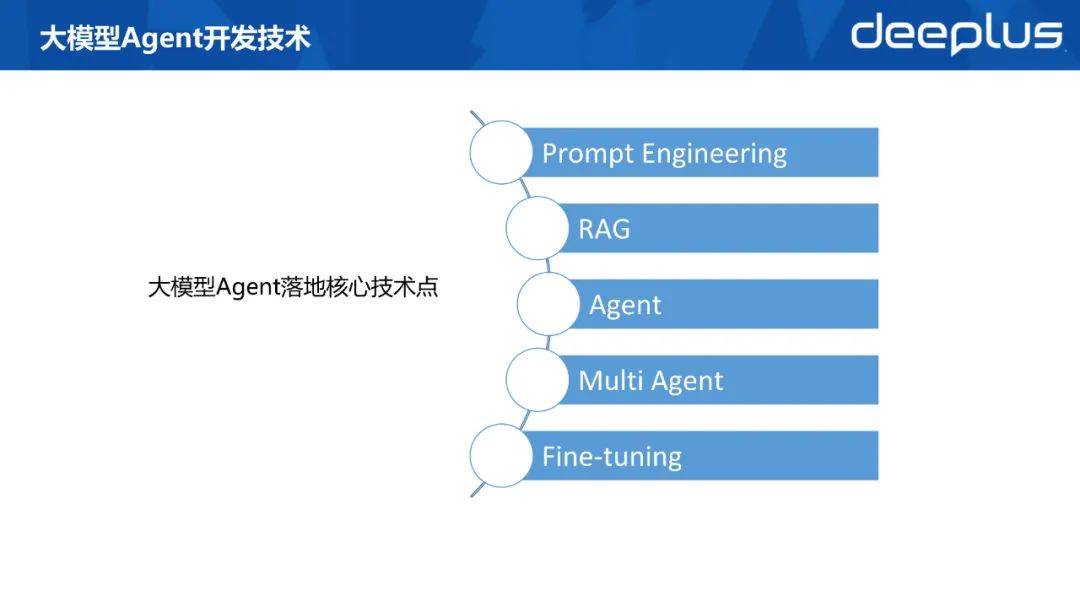 大模型Agent开发技术

deeplus

大模型Agent落地核心技术点

Prompt Engineering

RAG

Agent

Multi Agent

Fine-tuning